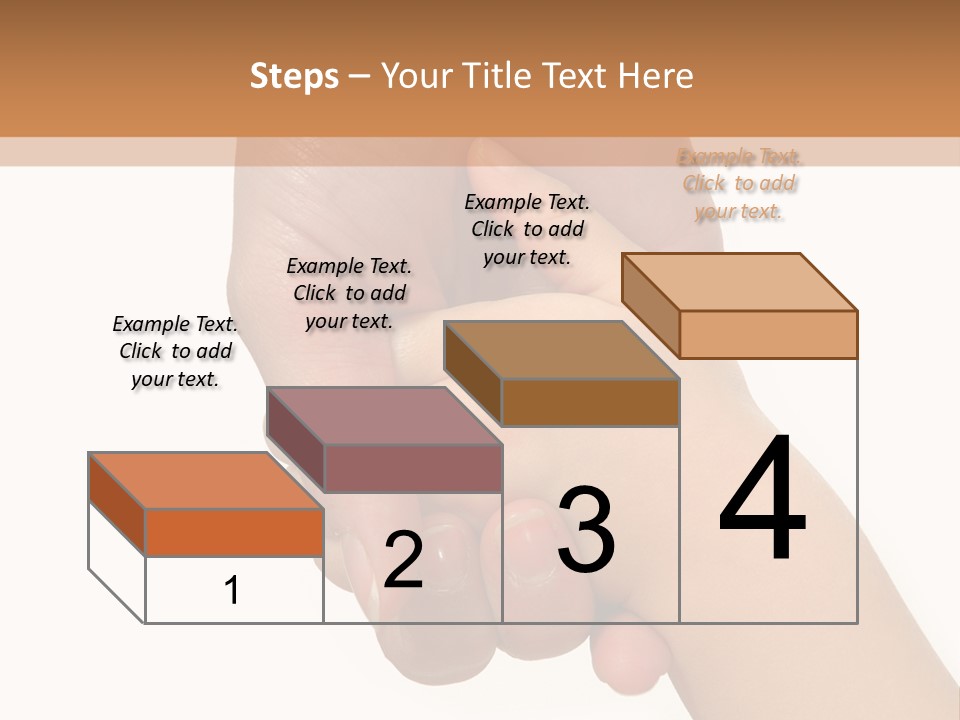 Steps – Your Title Text Here

Example Text. Click to add your text.

Example Text. Click to add your text.

Example Text. Click to add your text.

Example Text. Click to add your text.

1

2

3

4